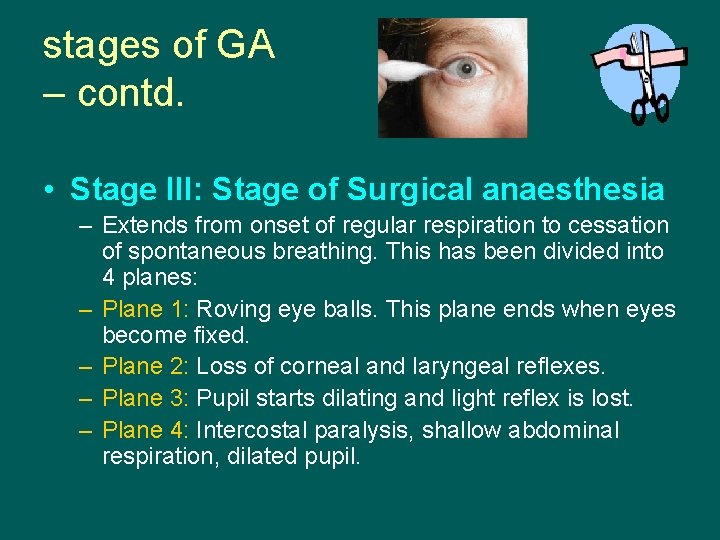 stages of GA – contd.

• Stage III: Stage of Surgical anaesthesia

– Extends from onset of regular respiration to cessation of spontaneous breathing. This has been divided into 4 planes:

– Plane 1: Roving eye balls. This plane ends when eyes become fixed.

– Plane 2: Loss of corneal and laryngeal reflexes.

– Plane 3: Pupil starts dilating and light reflex is lost.

– Plane 4: Intercostal paralysis, shallow abdominal respiration, dilated pupil.